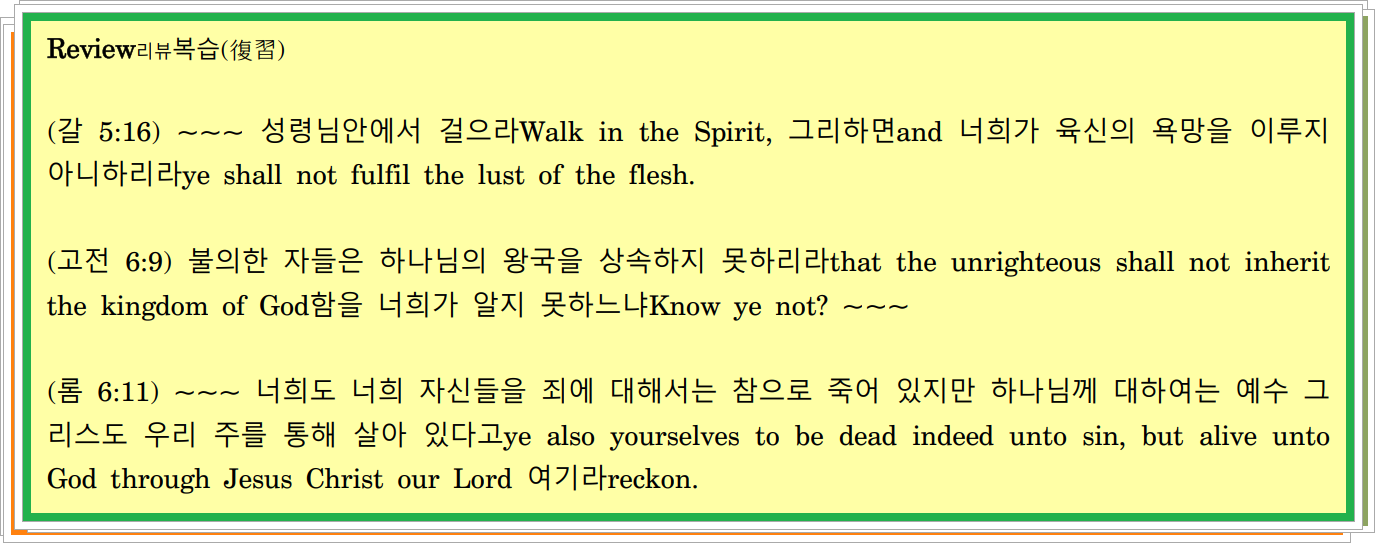 Review리뷰복습(復習)

(갈 5:16) ~~~ 성령님안에서 걸으라Walk in the Spirit, 그리하면and 너희가 육신의 욕망을 이루지 아니하리라ye shall not fulfil the lust of the flesh.

(고전 6:9) 불의한 자들은 하나님의 왕국을 상속하지 못하리라that the unrighteous shall not inherit the kingdom of God함을 너희가 알지 못하느냐Know ye not? ~~~

(롬 6:11) ~~~ 너희도 너희 자신들을 죄에 대해서는 참으로 죽어 있지만 하나님께 대하여는 예수 그리스도 우리 주를 통해 살아 있다고ye also yourselves to be dead indeed unto sin, but alive unto God through Jesus Christ our Lord 여기라reckon.